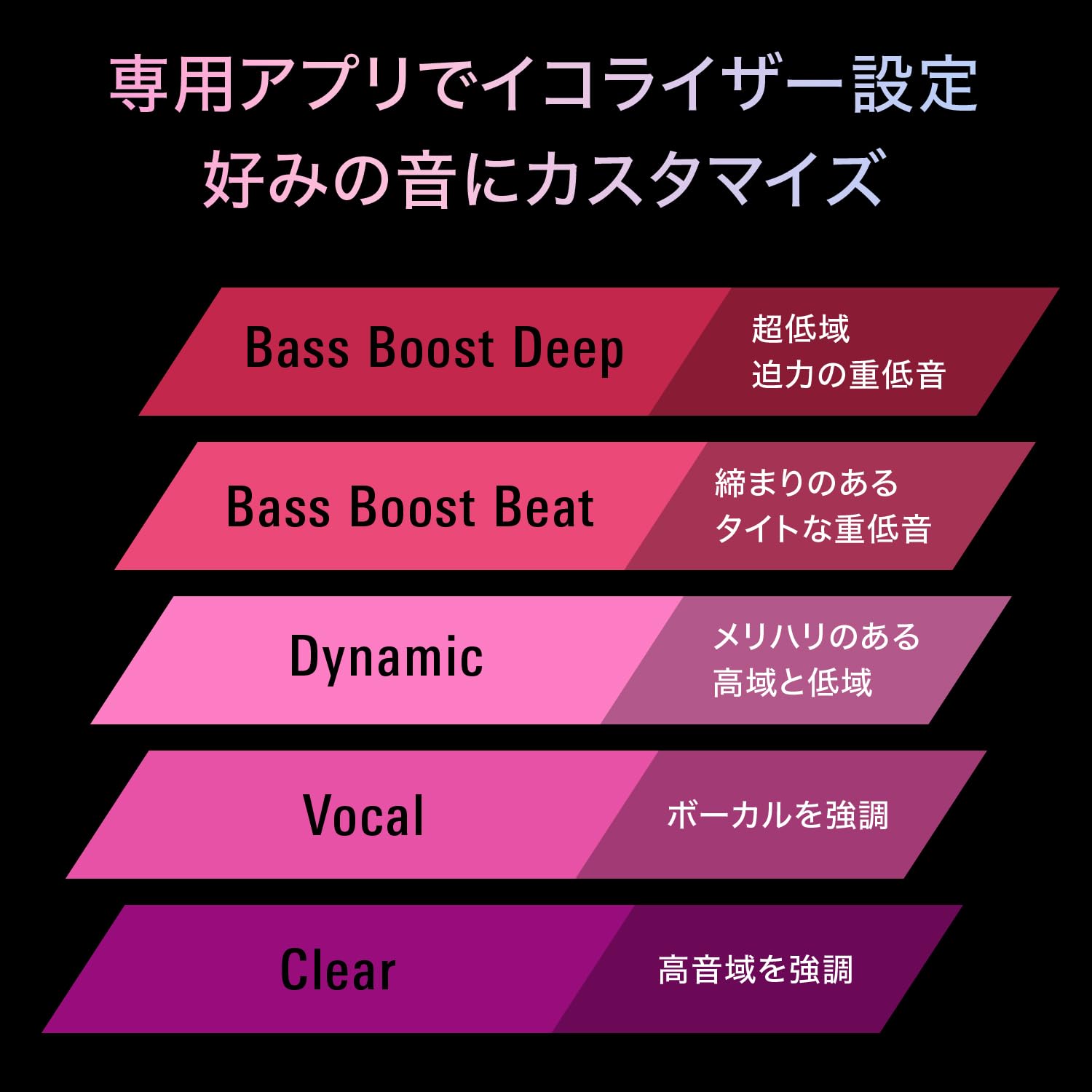 専用アプリでイコライザー設定
好みの音にカスタマイズ

Bass Boost Deep

超低域
迫力の重低音

Bass Boost Beat

締まりのある
タイトな重低音

Dynamic

メリハリのある
高域と低域

Vocal

ボーカルを強調

Clear

高音域を強調